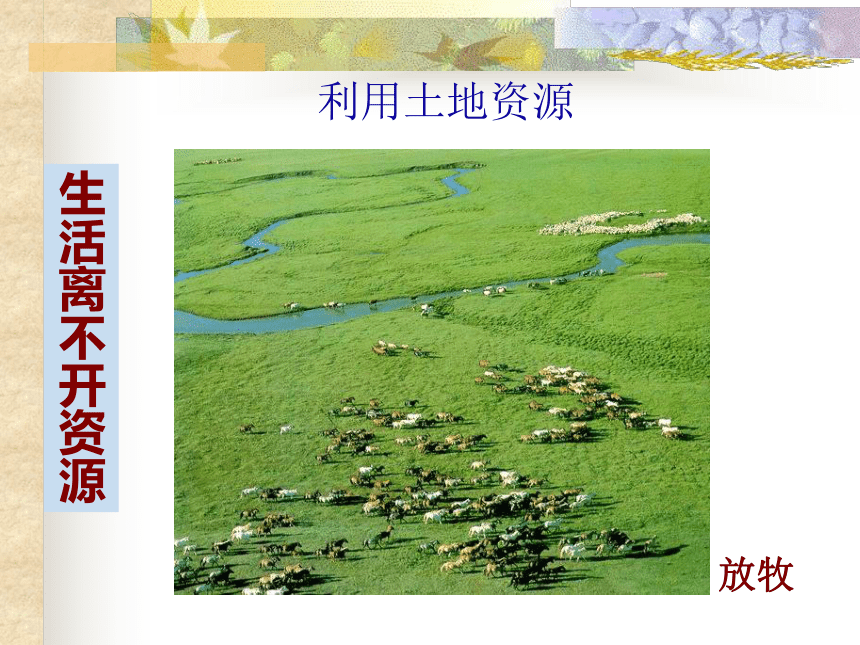 利用土地资源

生活离不开资源

放牧